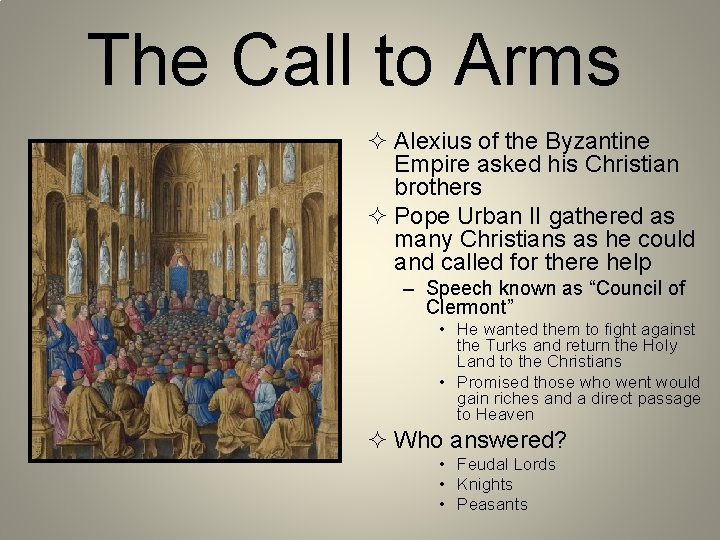 The Call to Arms

✧ Alexius of the Byzantine Empire asked his Christian brothers

✧ Pope Urban II gathered as many Christians as he could and called for there help

– Speech known as “Council of Clermont”

• He wanted them to fight against the Turks and return the Holy Land to the Christians

• Promised those who went would gain riches and a direct passage to Heaven

✧ Who answered?

• Feudal Lords

• Knights

• Peasants